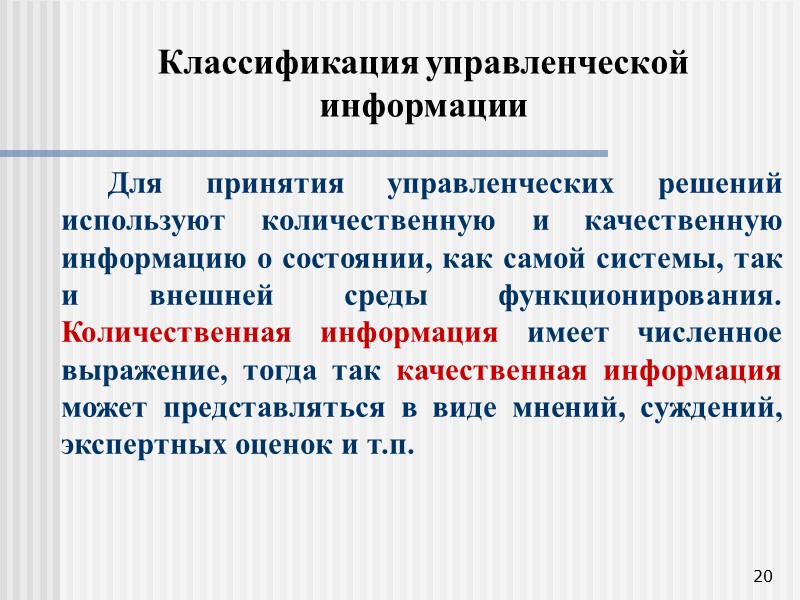 Классификация управленческой информации

Для принятия управленческих решений используют количественную и качественную информацию о состоянии, как самой системы, так и внешней среды функционирования. Количественная информация имеет численное выражение, тогда так качественная информация может представляться в виде мнений, суждений, экспертных оценок и т.п.

20